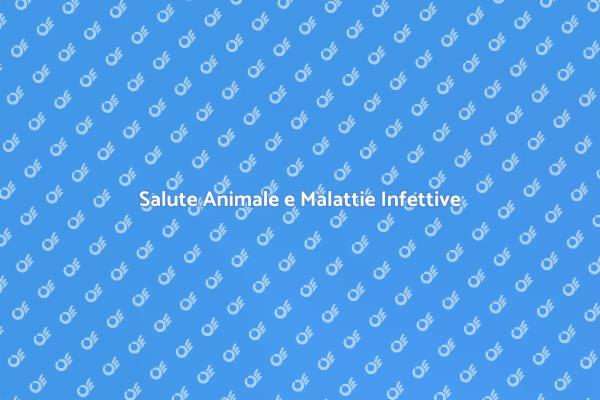 Salute Animale e Malattie Infettive